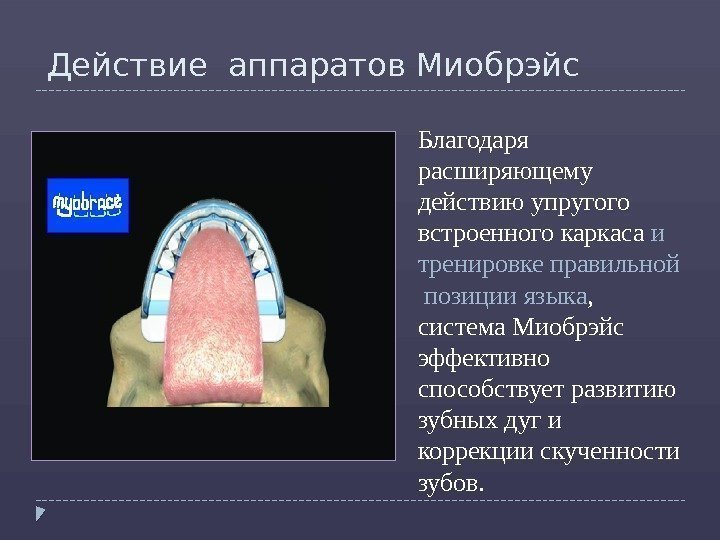 Действие аппаратов Миобрэйс

myobrace

Благодаря расширяющему действию упругого встроенного каркаса и тренировке правильной позиции языка, система Миобрэйс эффективно способствует развитию зубных дуг и коррекции скученности зубов.